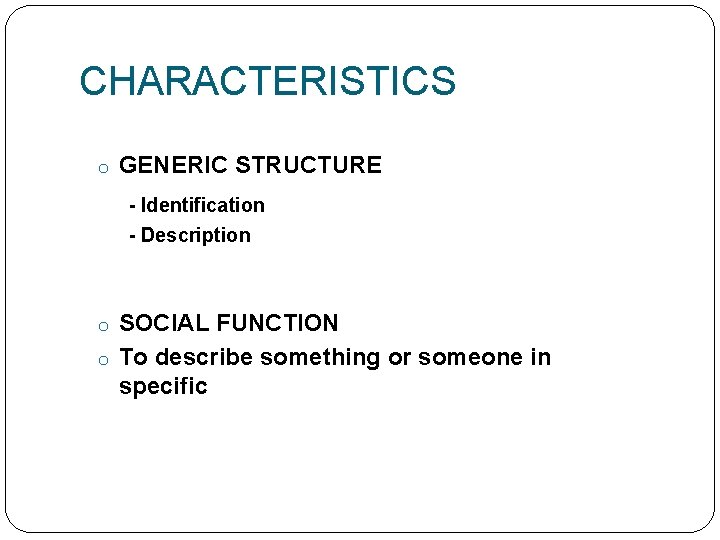 CHARACTERISTICS

o GENERIC STRUCTURE

- Identification
- Description

o SOCIAL FUNCTION

o To describe something or someone in specific